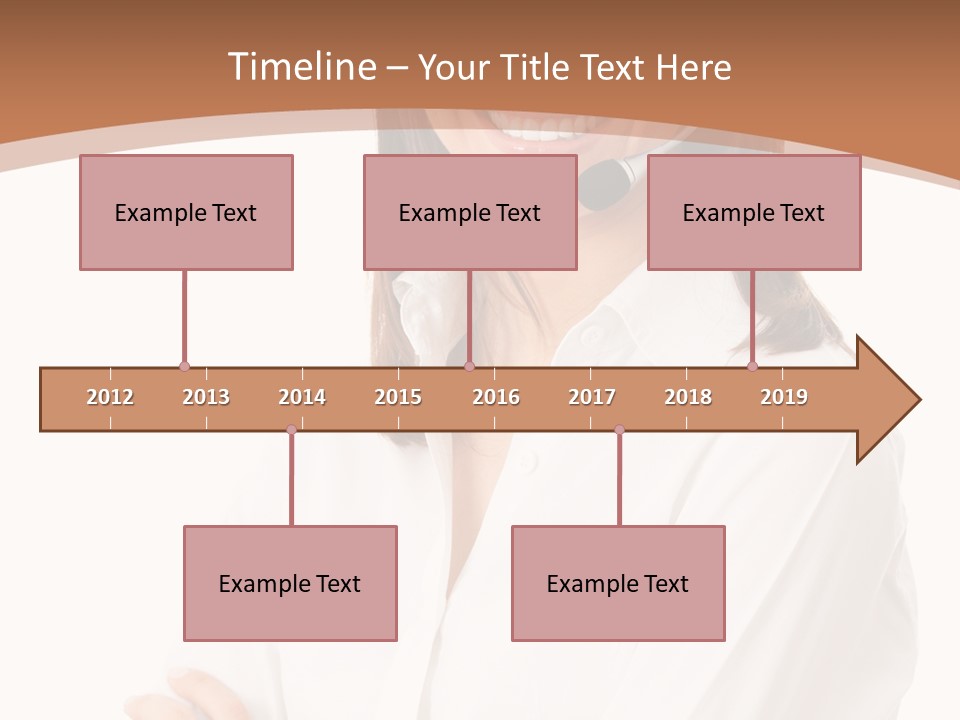 Timeline – Your Title Text Here

Example Text

Example Text

Example Text

2012 2013 2014 2015 2016 2017 2018 2019

Example Text

Example Text